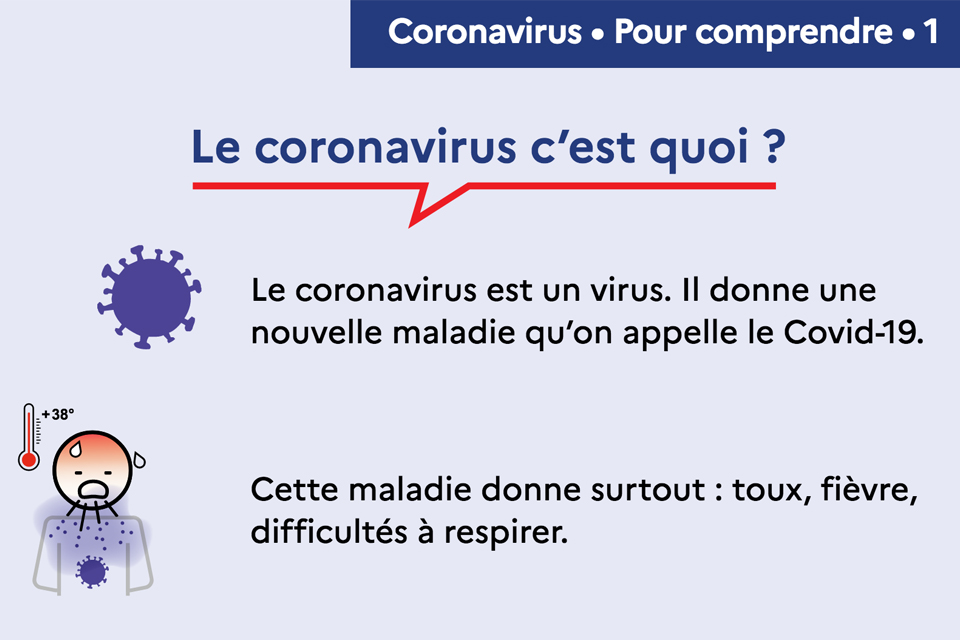 Coronavirus • Pour comprendre • 1

Le coronavirus c'est quoi ?

Le coronavirus est un virus. Il donne une nouvelle maladie qu'on appelle le Covid-19.

+38°

Cette maladie donne surtout : toux, fièvre, difficultés à respirer.